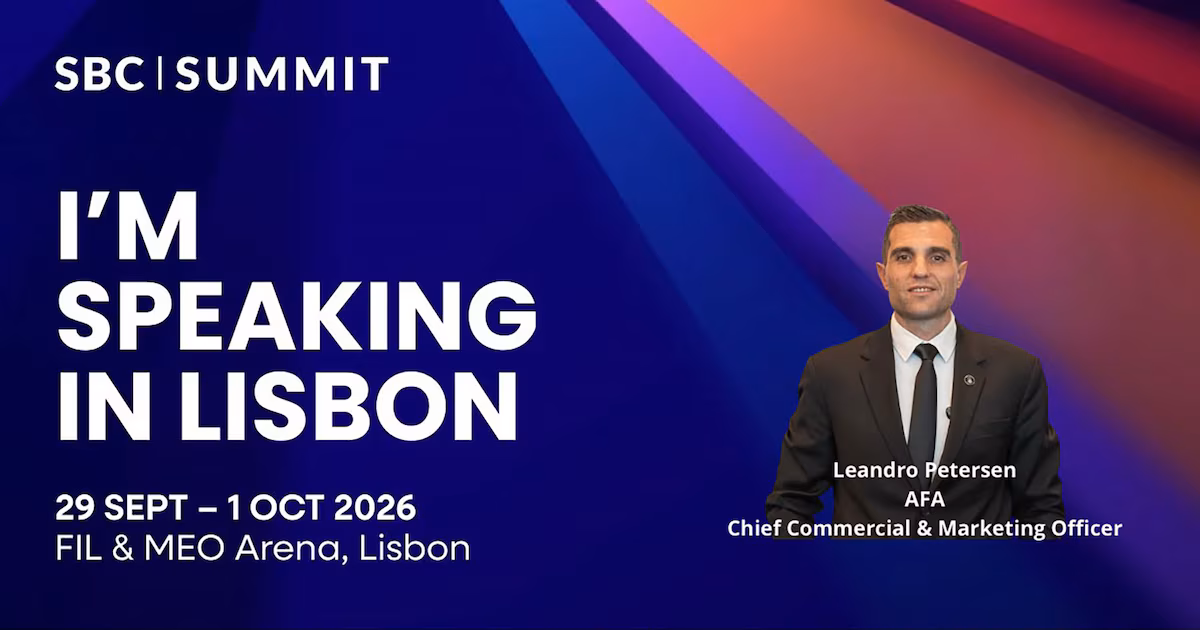 SBC | SUMMIT

I'M SPEAKING IN LISBON

29 SEPT – 1 OCT 2026
FIL & MEO Arena, Lisbon

Leandro Petersen
AFA
Chief Commercial & Marketing Officer